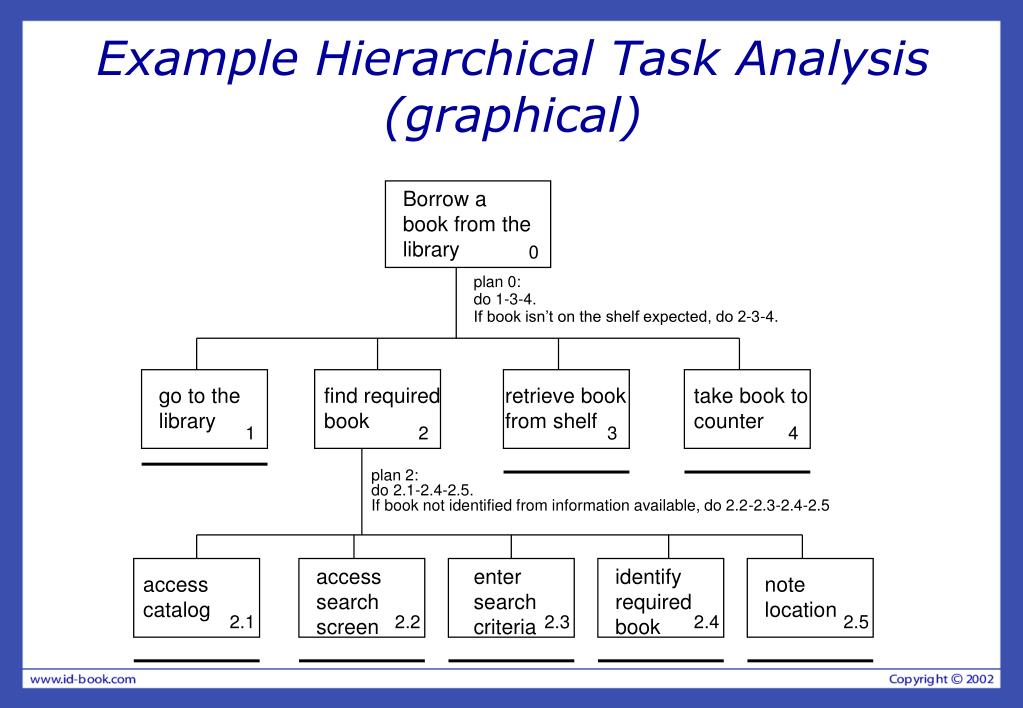 Example Hierarchical Task Analysis (graphical)

Borrow a book from the library 0

plan 0:
do 1-3-4.
If book isn't on the shelf expected, do 2-3-4.

go to the library 1

find required book 2

retrieve book from shelf 3

take book to counter 4

plan 2:
do 2.1-2.4-2.5.
If book not identified from information available, do 2.2-2.3-2.4-2.5

access catalog 2.1

access search screen 2.2

enter search criteria 2.3

identify required book 2.4

note location 2.5

www.id-book.com

Copyright © 2002